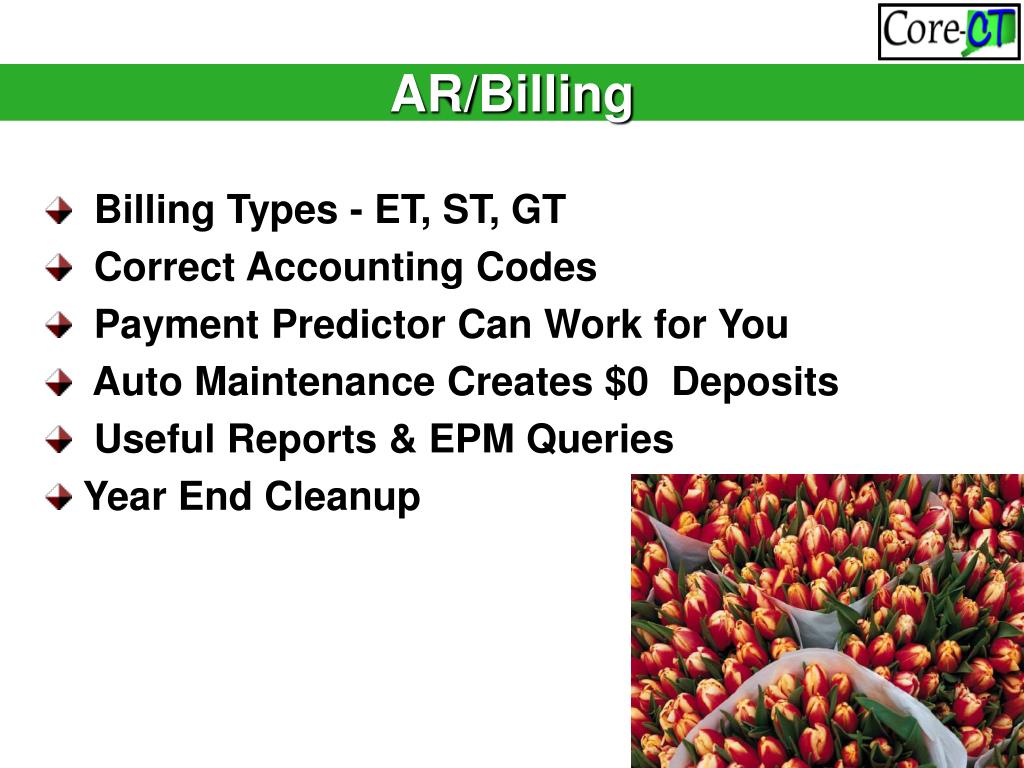 Core-CT

AR/Billing

Billing Types - ET, ST, GT
Correct Accounting Codes
Payment Predictor Can Work for You
Auto Maintenance Creates $0  Deposits
Useful Reports & EPM Queries
Year End Cleanup